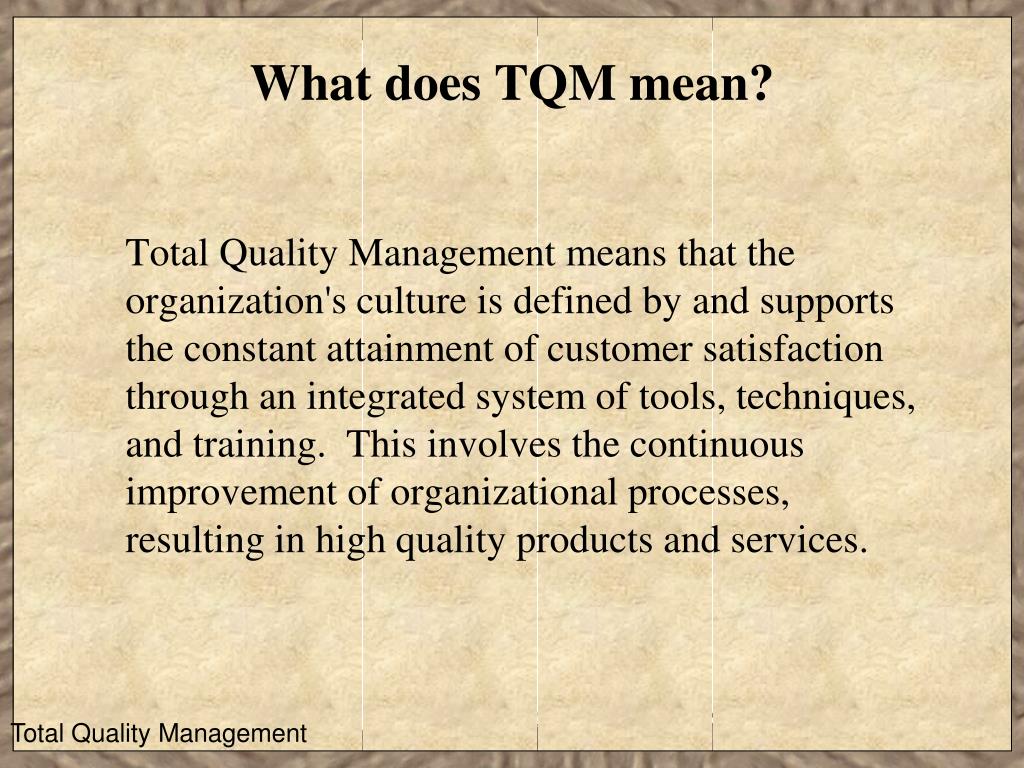 What does TQM mean?

Total Quality Management means that the organization's culture is defined by and supports the constant attainment of customer satisfaction through an integrated system of tools, techniques, and training. This involves the continuous improvement of organizational processes, resulting in high quality products and services.

Total Quality Management